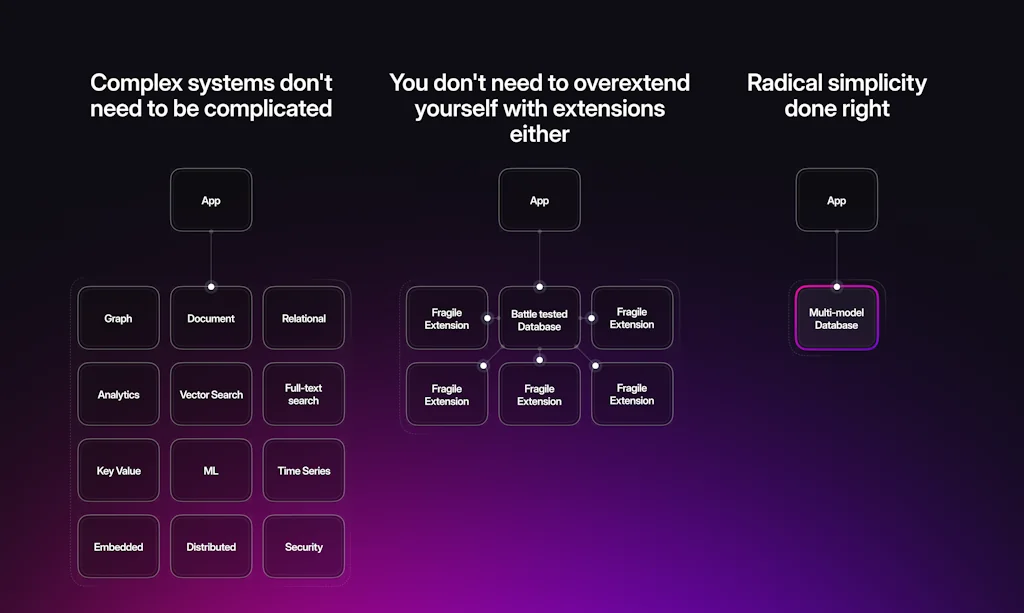 Complex systems don't need to be complicated

App

Graph

Document

Relational

Analytics

Vector Search

Full-text search

Key Value

ML

Time Series

Embedded

Distributed

Security

You don't need to overextend yourself with extensions either

App

Fragile Extension

Battle tested Database

Fragile Extension

Fragile Extension

Fragile Extension

Fragile Extension

Radical simplicity done right

App

Multi-model Database